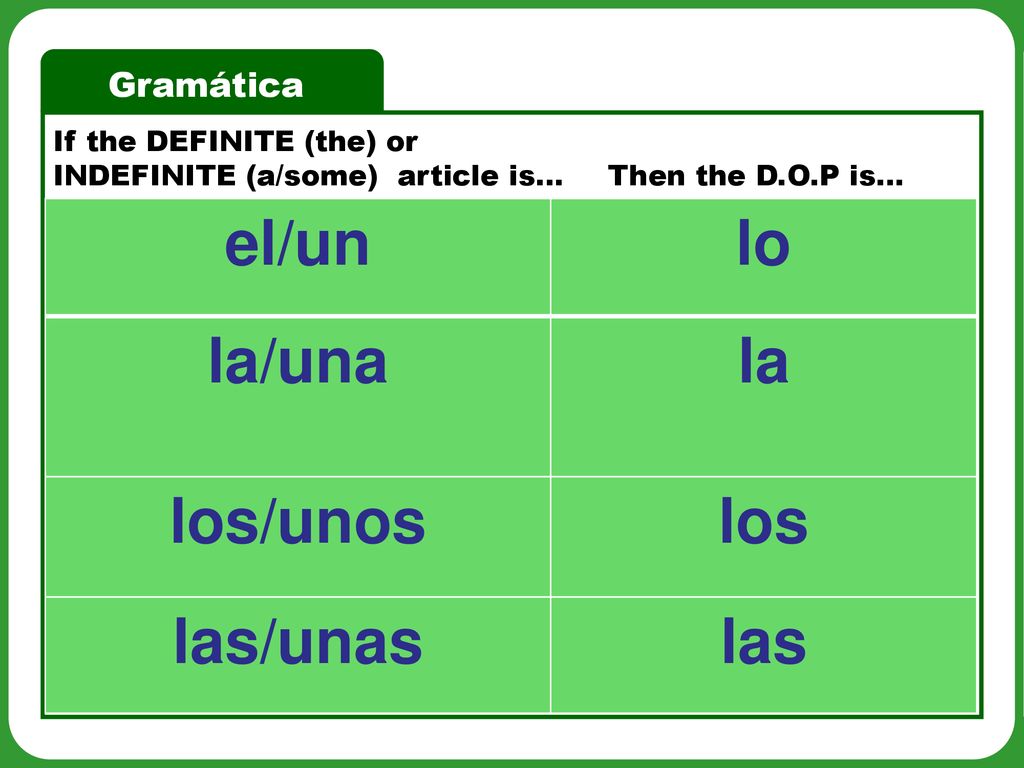 Gramática

| If the DEFINITE (the) or INDEFINITE (a/some) article is… | Then the D.O.P is… |
|---|---|
| el/un | lo |
| la/una | la |
| los/unos | los |
| las/unas | las |